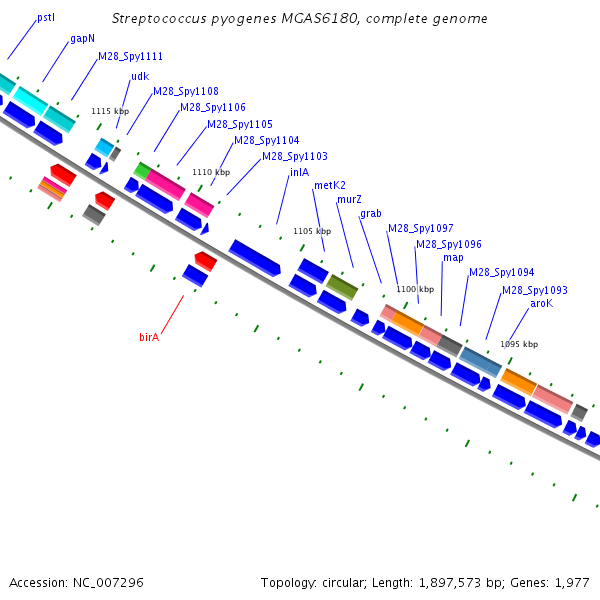 Streptococcus pyogenes MGAS6180, complete genome

pstI
gapN
M28_Spy1111
udk
M28_Spy1108
M28_Spy1106
M28_Spy1105
M28_Spy1104
M28_Spy1103
inlA
metK2
murZ
grab
M28_Spy1097
M28_Spy1096
map
M28_Spy1094
M28_Spy1093
aroK

1115 kbp
1110 kbp
1105 kbp
1100 kbp
1095 kbp

birA

Accession: NC_007296

Topology: circular; Length: 1,897,573 bp; Genes: 1,977